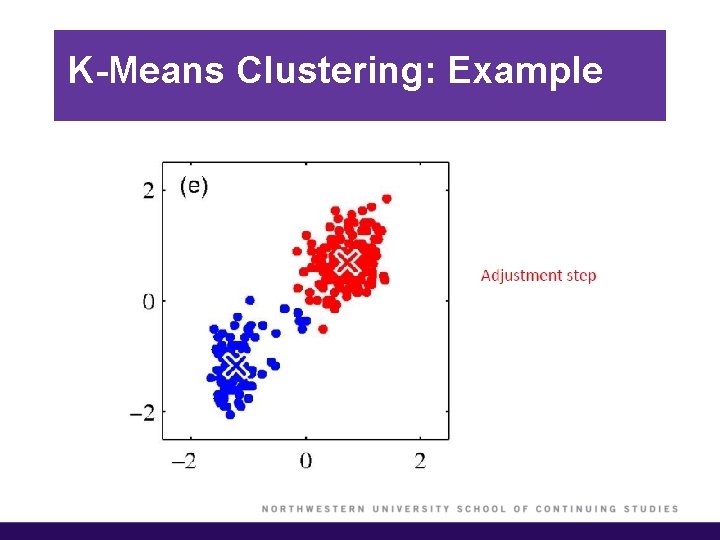 K-Means Clustering: Example

(e)

2

0

−2

−2

0

2

Adjustment step

NORTHWESTERN UNIVERSITY SCHOOL OF CONTINUING STUDIES